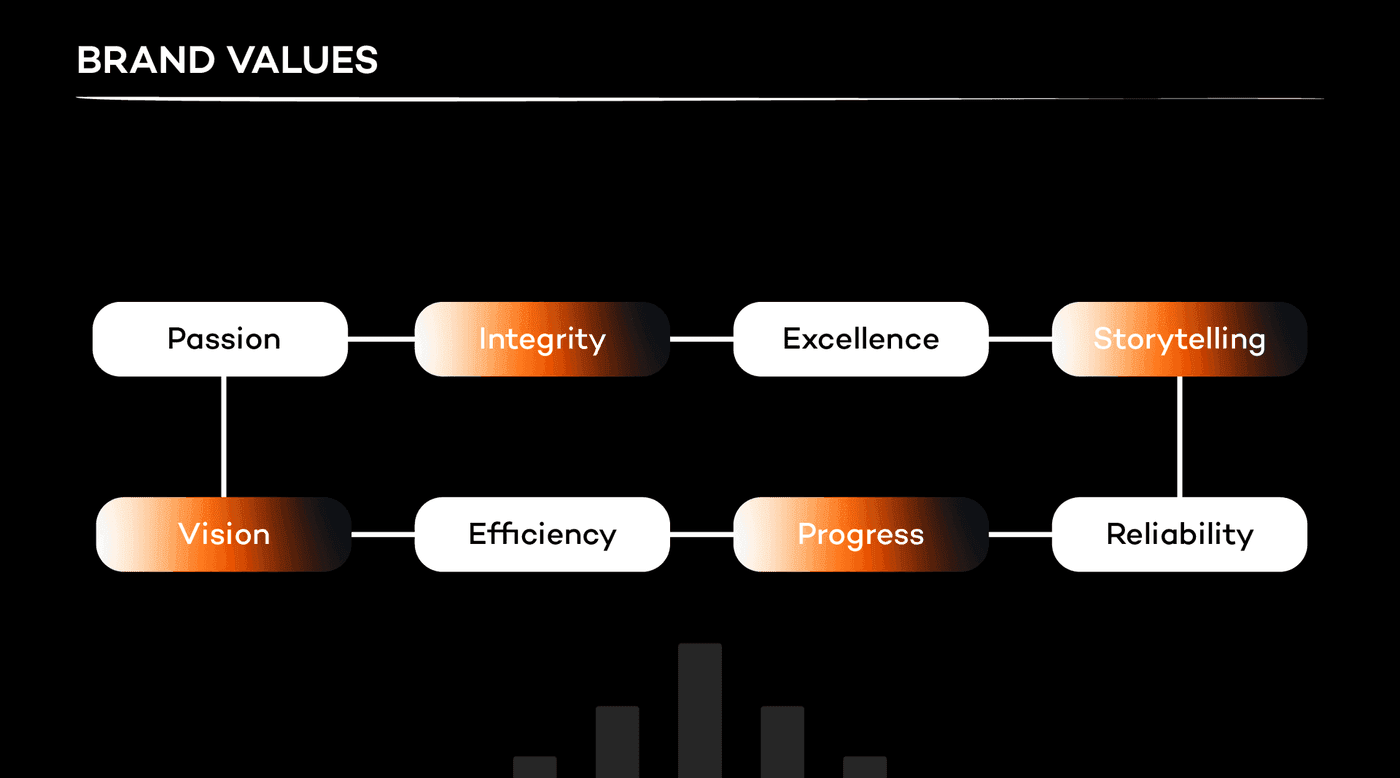 BRAND VALUES

Passion
Integrity
Excellence
Storytelling

Vision
Efficiency
Progress
Reliability